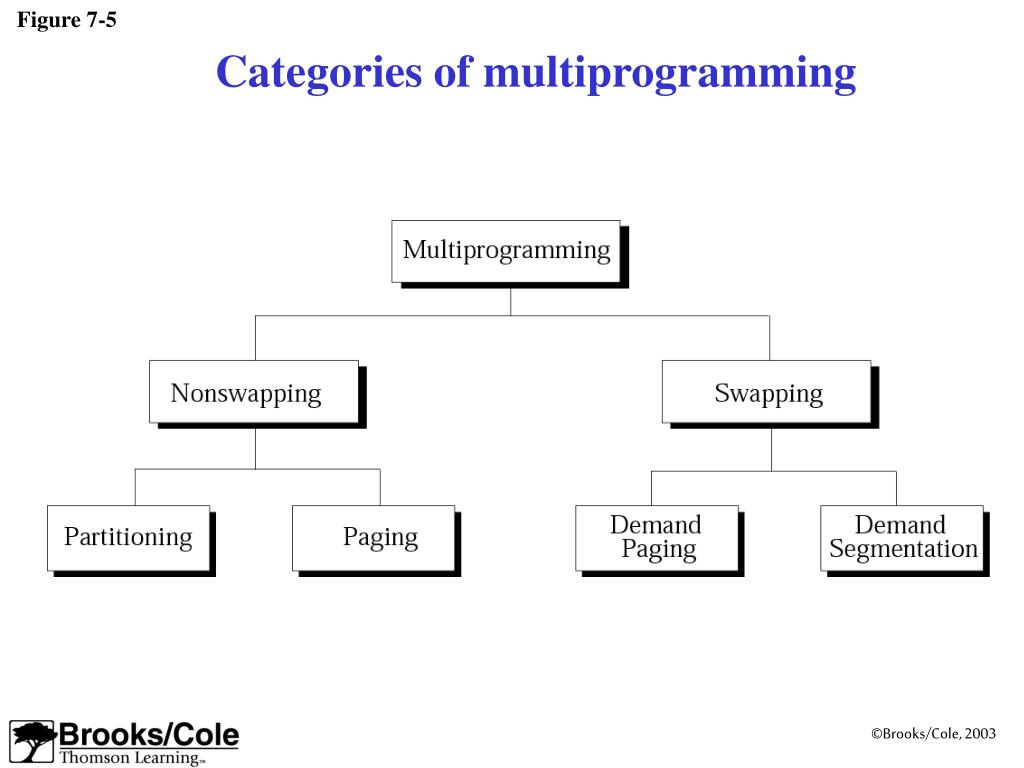 Figure 7-5

Categories of multiprogramming

Multiprogramming

Nonswapping

Swapping

Partitioning

Paging

Demand Paging

Demand Segmentation

Brooks/Cole
Thomson Learning™

©Brooks/Cole, 2003